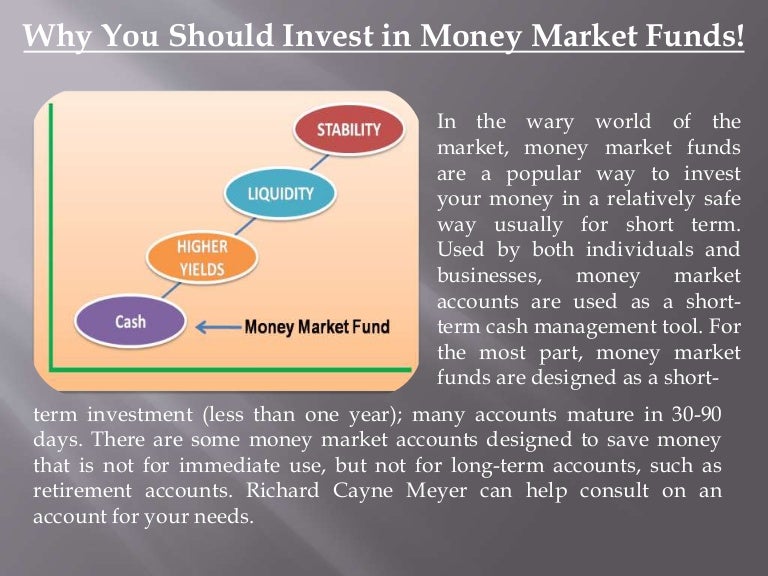 Why You Should Invest in Money Market Funds!

STABILITY

LIQUIDITY

HIGHER YIELDS

Cash

Money Market Fund

In the wary world of the market, money market funds are a popular way to invest your money in a relatively safe way usually for short term. Used by both individuals and businesses, money market accounts are used as a short-term cash management tool. For the most part, money market funds are designed as a short-term investment (less than one year); many accounts mature in 30-90 days. There are some money market accounts designed to save money that is not for immediate use, but not for long-term accounts, such as retirement accounts. Richard Cayne Meyer can help consult on an account for your needs.